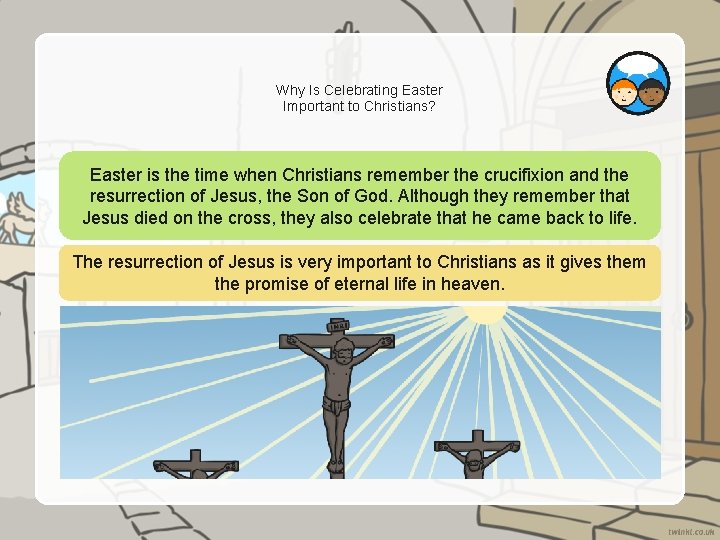 Why Is Celebrating Easter Important to Christians?

Easter is the time when Christians remember the crucifixion and the resurrection of Jesus, the Son of God. Although they remember that Jesus died on the cross, they also celebrate that he came back to life.

The resurrection of Jesus is very important to Christians as it gives them the promise of eternal life in heaven.

INRI

twinkl.co.uk